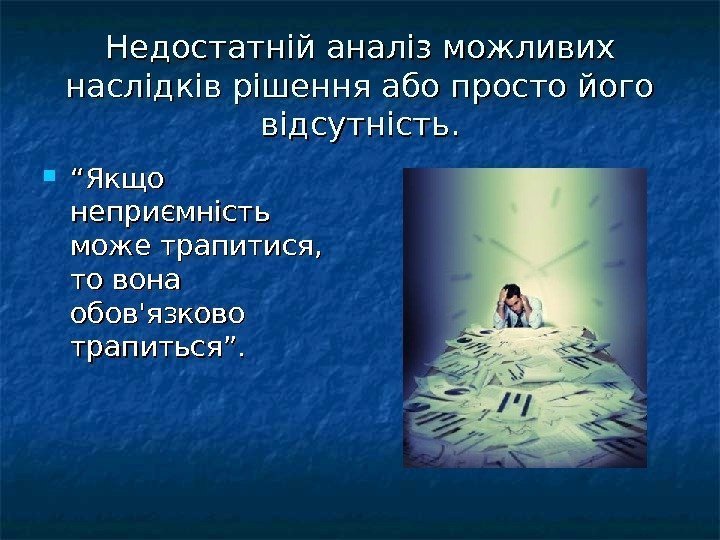 Недостатній аналіз можливих наслідків рішення або просто його відсутність.

“Якщо неприємність може трапитися, то вона обов'язково трапиться”.